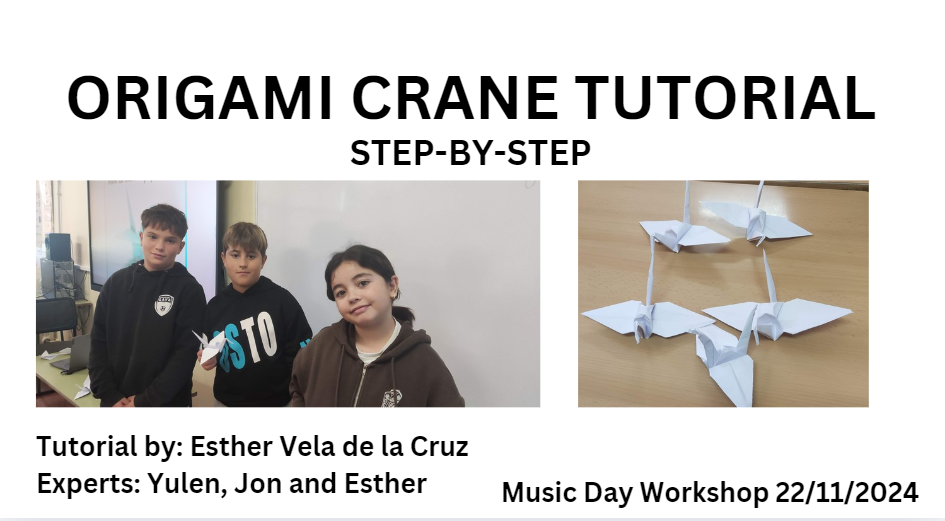 ORIGAMI CRANE TUTORIAL
STEP-BY-STEP

Tutorial by: Esther Vela de la Cruz
Experts: Yulen, Jon and Esther

Music Day Workshop 22/11/2024